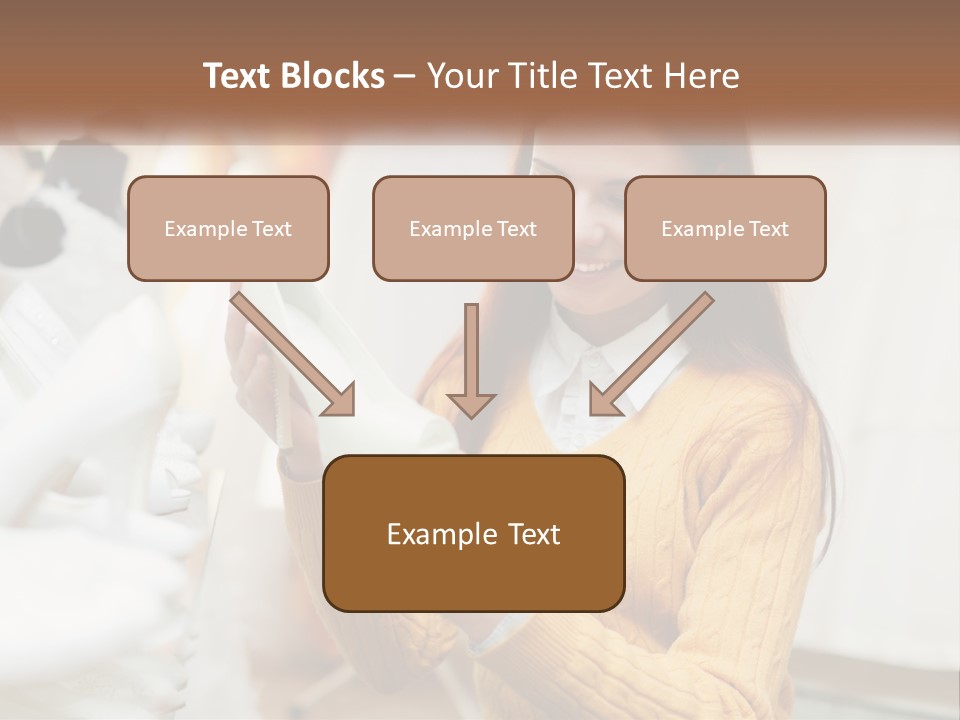 Text Blocks – Your Title Text Here

Example Text

Example Text

Example Text

Example Text